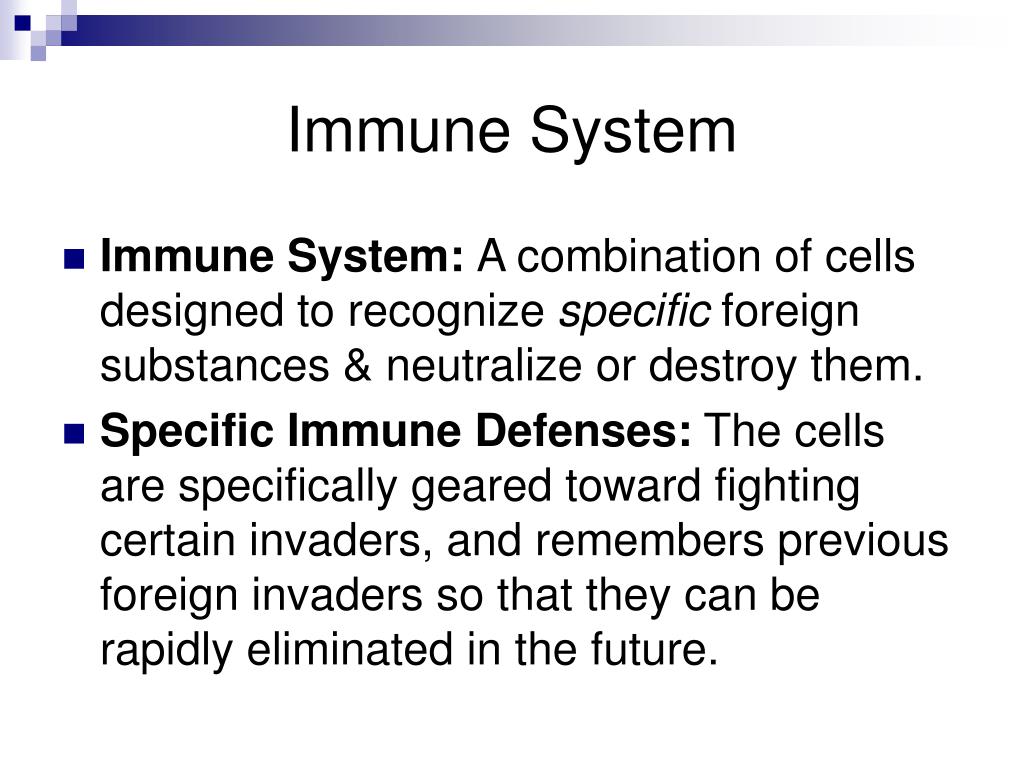 Immune System

Immune System: A combination of cells designed to recognize specific foreign substances & neutralize or destroy them.

Specific Immune Defenses: The cells are specifically geared toward fighting certain invaders, and remembers previous foreign invaders so that they can be rapidly eliminated in the future.